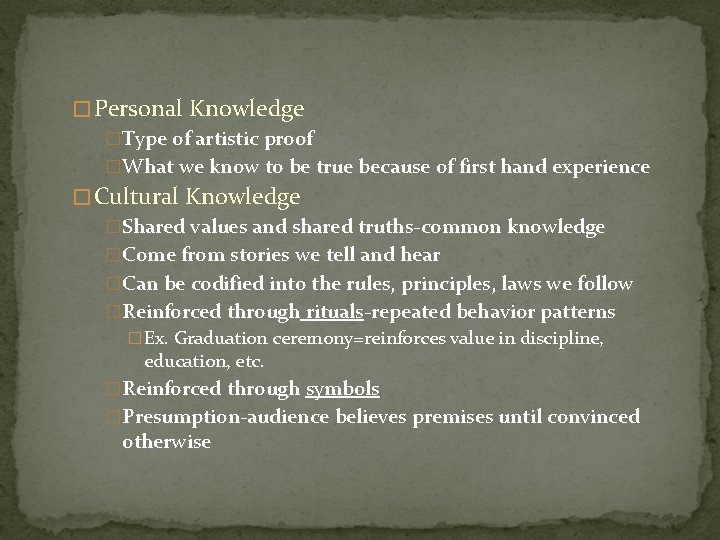 Personal Knowledge

Type of artistic proof

What we know to be true because of first hand experience

Cultural Knowledge

Shared values and shared truths-common knowledge

Come from stories we tell and hear

Can be codified into the rules, principles, laws we follow

Reinforced through rituals-repeated behavior patterns

Ex. Graduation ceremony=reinforces value in discipline, education, etc.

Reinforced through symbols

Presumption-audience believes premises until convinced otherwise